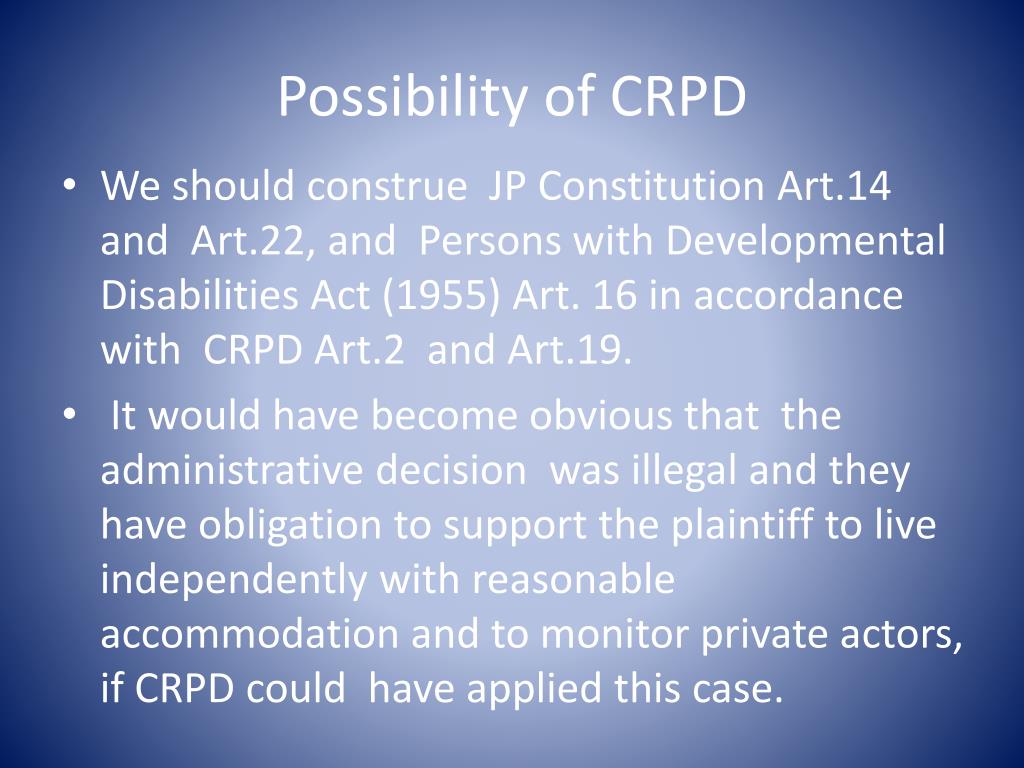 Possibility of CRPD

• We should construe JP Constitution Art.14 and Art.22, and Persons with Developmental Disabilities Act (1955) Art. 16 in accordance with CRPD Art.2 and Art.19.

• It would have become obvious that the administrative decision was illegal and they have obligation to support the plaintiff to live independently with reasonable accommodation and to monitor private actors, if CRPD could have applied this case.